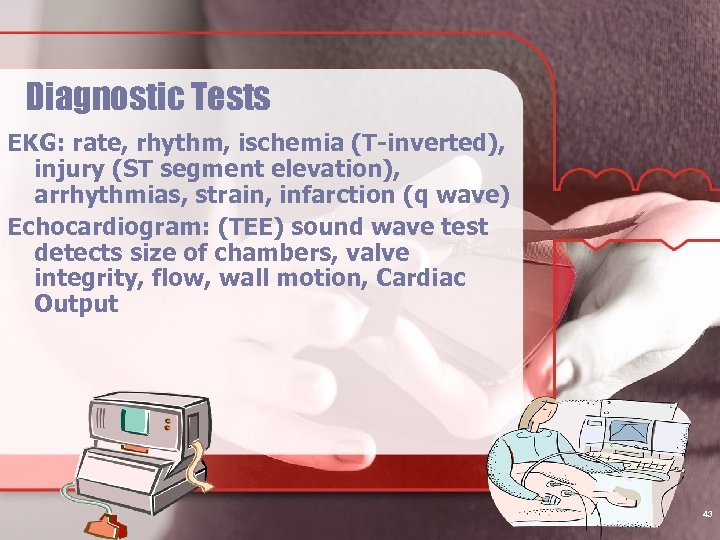 Diagnostic Tests

EKG: rate, rhythm, ischemia (T-inverted), injury (ST segment elevation), arrhythmias, strain, infarction (q wave)

Echocardiogram: (TEE) sound wave test detects size of chambers, valve integrity, flow, wall motion, Cardiac Output

43